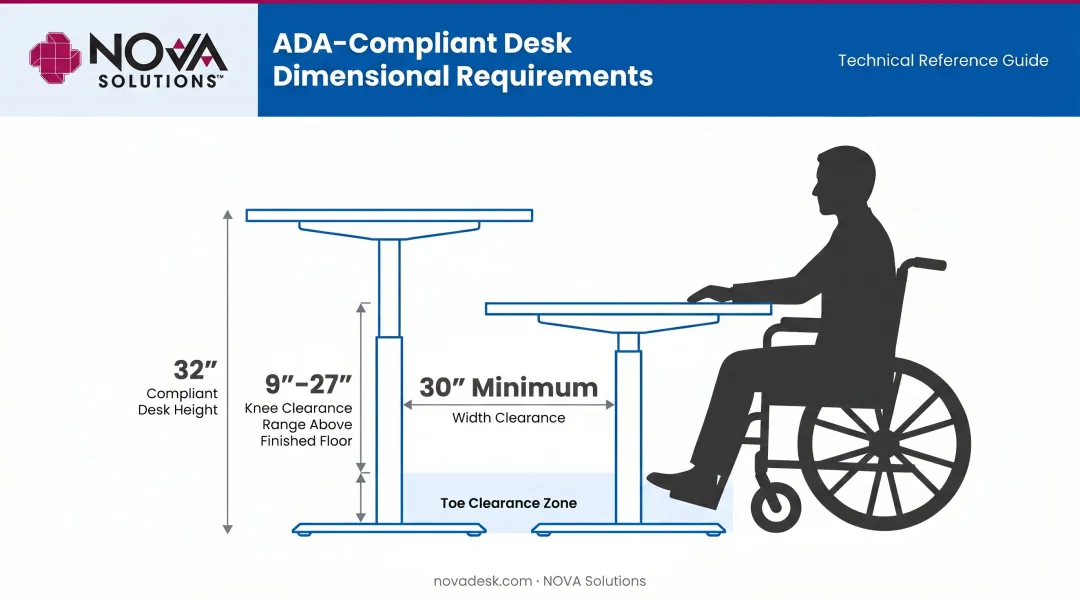 NOVA SOLUTIONS™

ADA-Compliant Desk Dimensional Requirements

Technical Reference Guide

32″
Compliant Desk Height

9″–27″
Knee Clearance Range Above Finished Floor

30″ Minimum
Width Clearance

Toe Clearance Zone

novadesk.com · NOVA Solutions